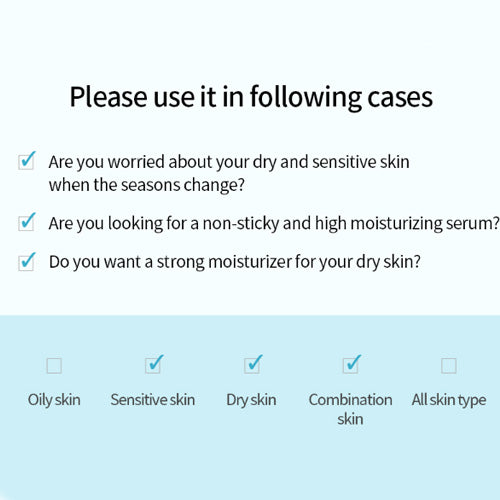 Please use it in following cases

Are you worried about your dry and sensitive skin when the seasons change?

Are you looking for a non-sticky and high moisturizing serum?

Do you want a strong moisturizer for your dry skin?

Oily skin

Sensitive skin

Dry skin

Combination skin

All skin type